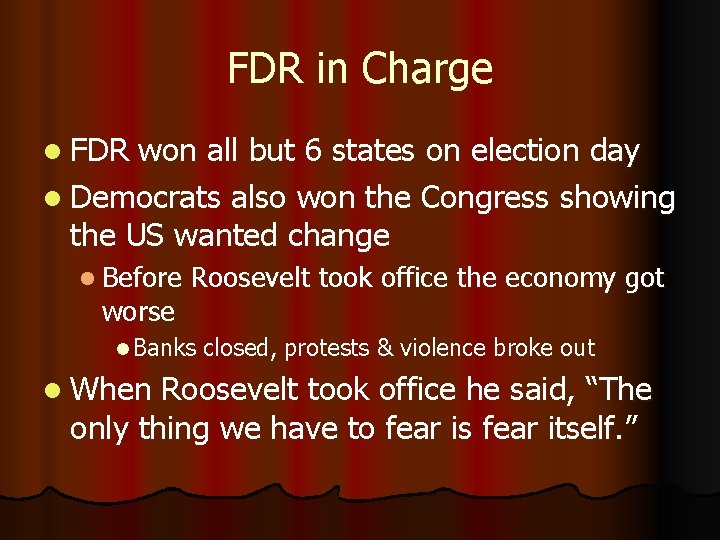 FDR in Charge

- FDR won all but 6 states on election day
- Democrats also won the Congress showing the US wanted change
  - Before Roosevelt took office the economy got worse
    - Banks closed, protests & violence broke out
- When Roosevelt took office he said, “The only thing we have to fear is fear itself.”